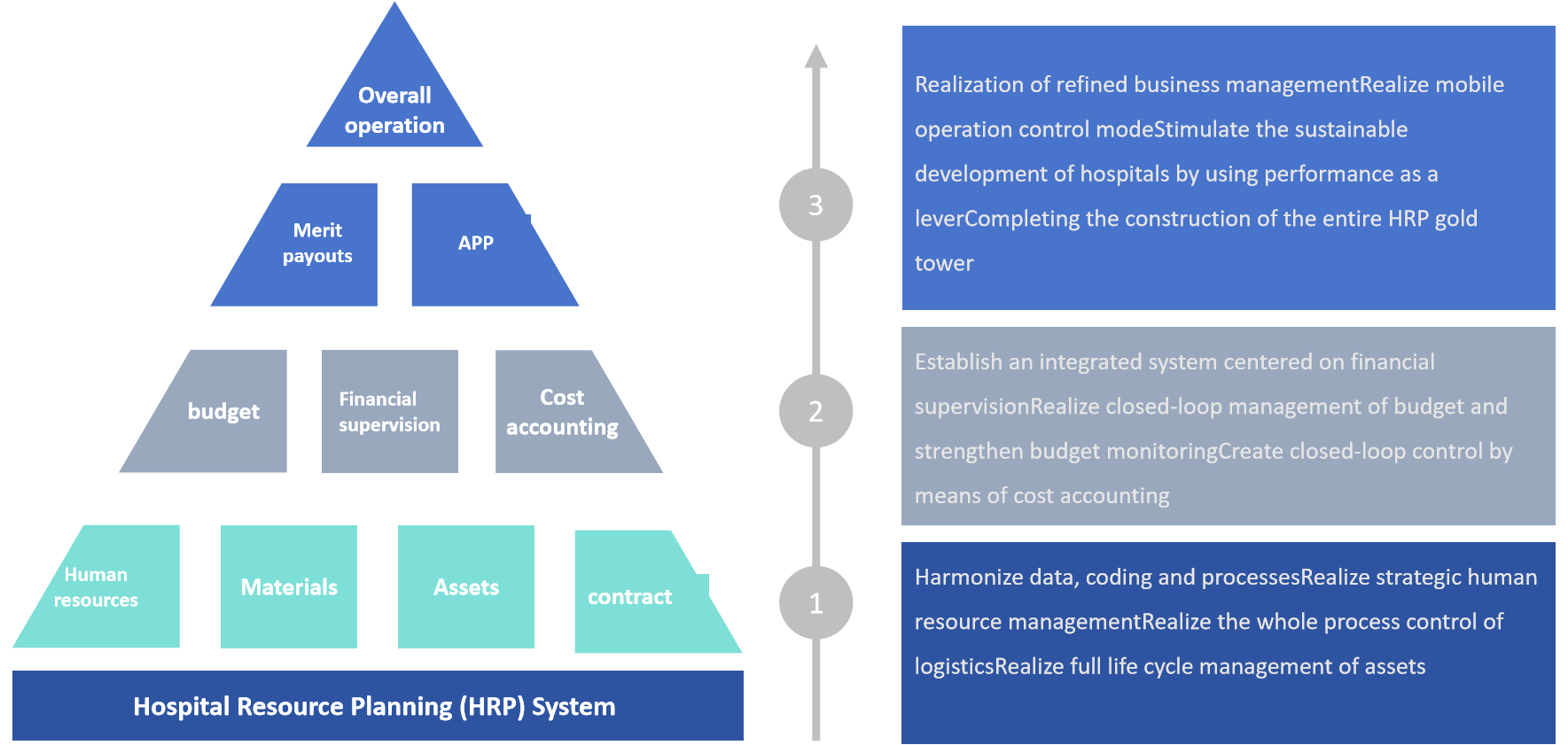 Overall operation

Merit payouts

APP

budget

Financial supervision

Cost accounting

Human resources

Materials

Assets

contract

Hospital Resource Planning (HRP) System

3

2

1

Realization of refined business managementRealize mobile operation control modeStimulate the sustainable development of hospitals by using performance as a leverCompleting the construction of the entire HRP gold tower

Establish an integrated system centered on financial supervisionRealize closed-loop management of budget and strengthen budget monitoringCreate closed-loop control by means of cost accounting

Harmonize data, coding and processesRealize strategic human resource managementRealize the whole process control of logisticsRealize full life cycle management of assets